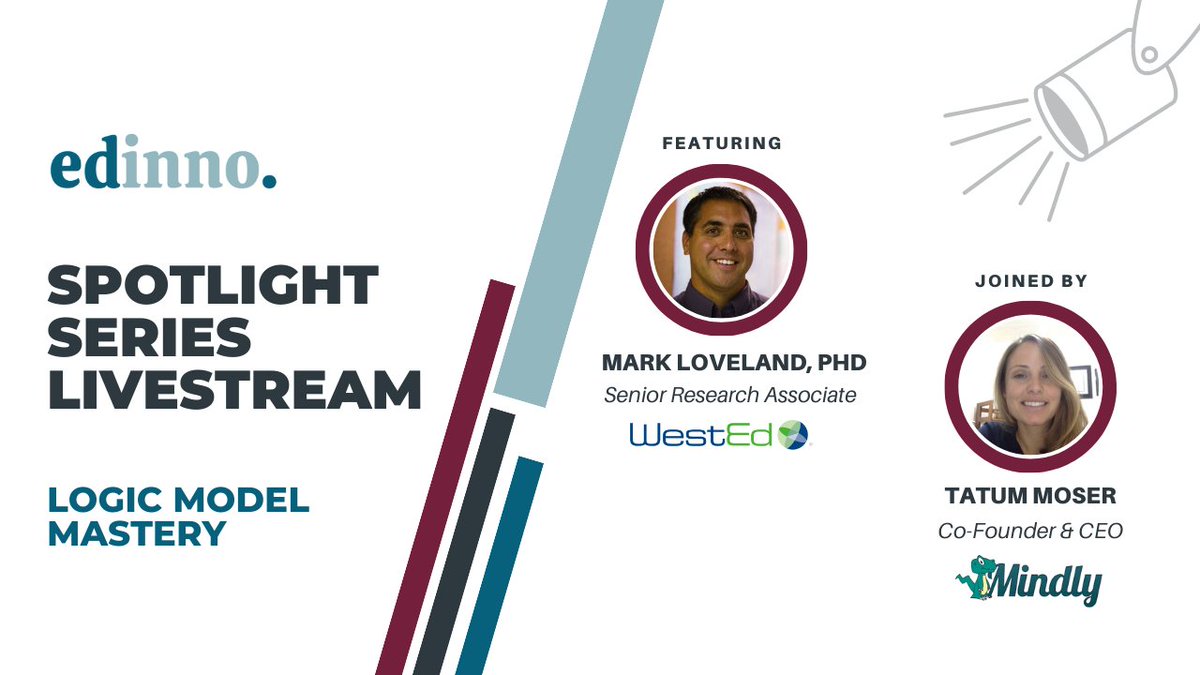 edinno.

SPOTLIGHT SERIES LIVESTREAM

LOGIC MODEL MASTERY

FEATURING

MARK LOVELAND, PHD

Senior Research Associate

WestEd

JOINED BY

TATUM MOSER

Co-Founder & CEO

Mindly